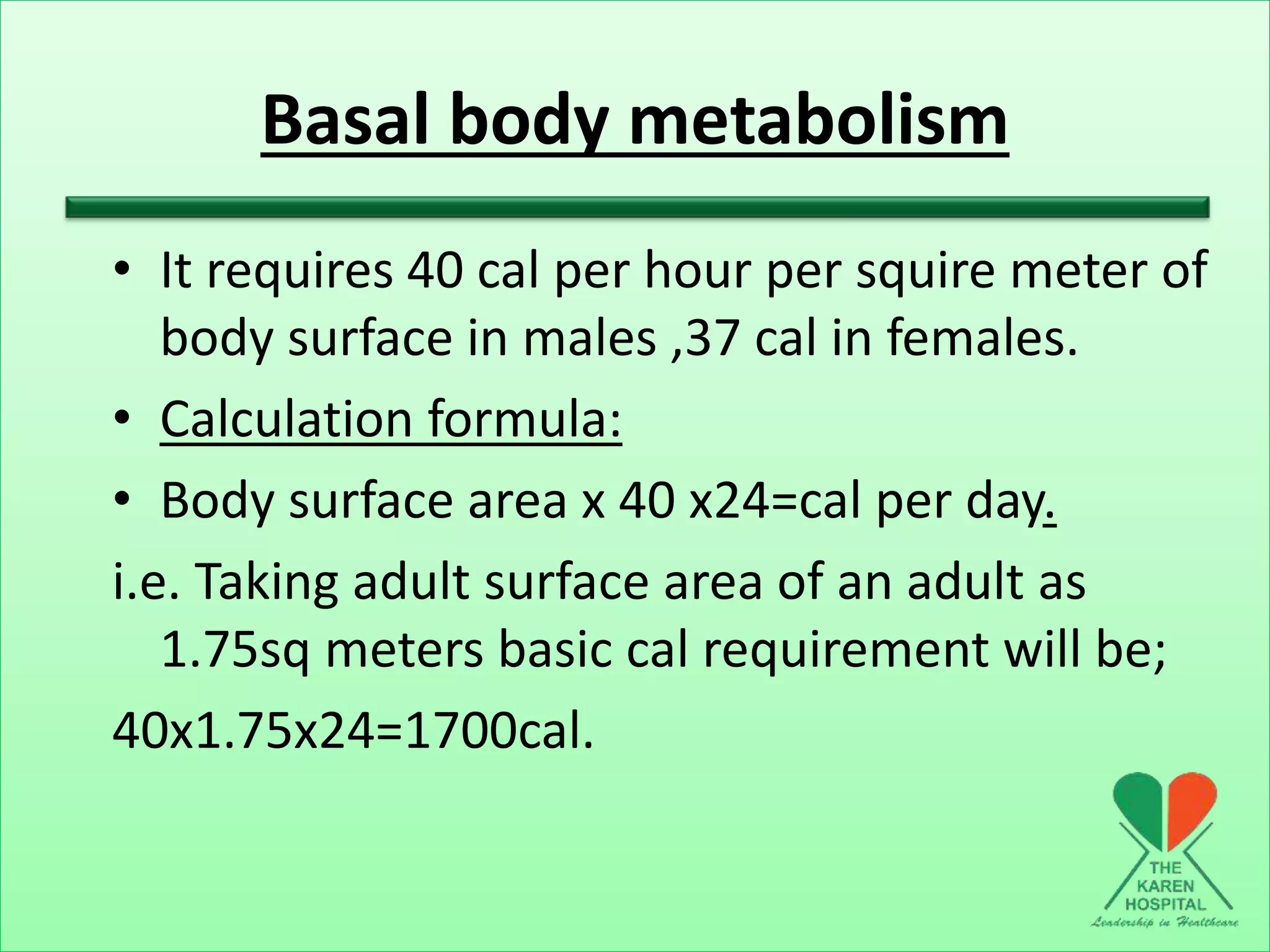 Basal body metabolism

• It requires 40 cal per hour per squire meter of body surface in males ,37 cal in females.
• Calculation formula:
• Body surface area x 40 x24=cal per day.
i.e. Taking adult surface area of an adult as 1.75sq meters basic cal requirement will be;
40x1.75x24=1700cal.

THE KAREN HOSPITAL
Leadership in Healthcare